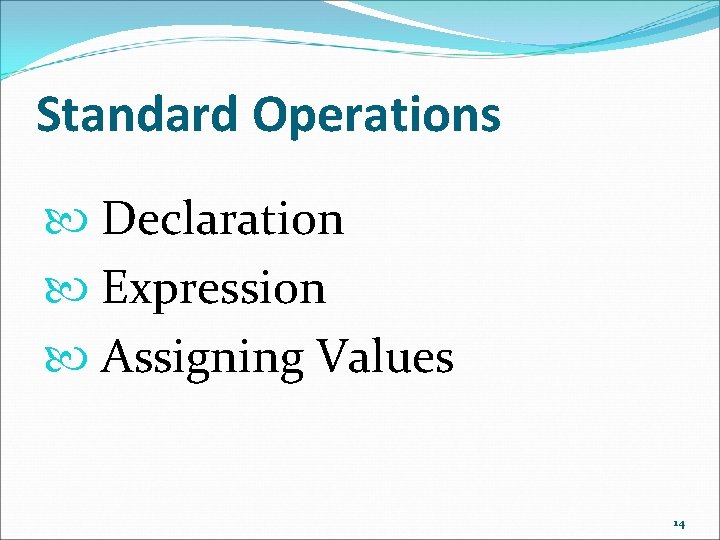 Standard Operations

Declaration

Expression

Assigning Values

14